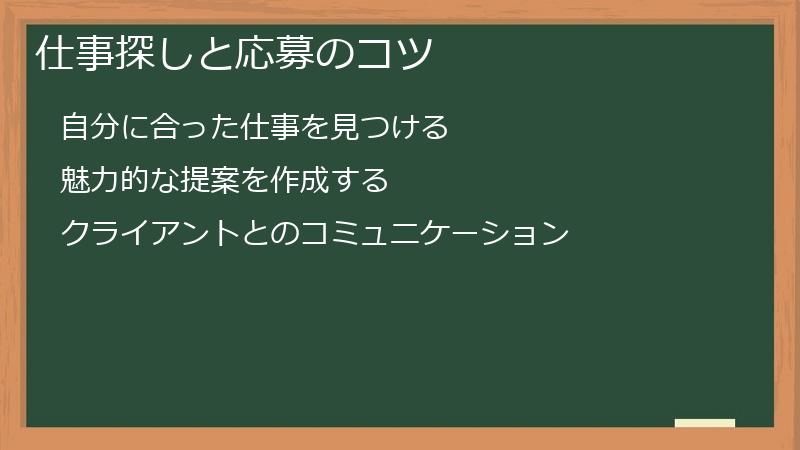 仕事探しと応募のコツ

自分に合った仕事を見つける

魅力的な提案を作成する

クライアントとのコミュニケーション